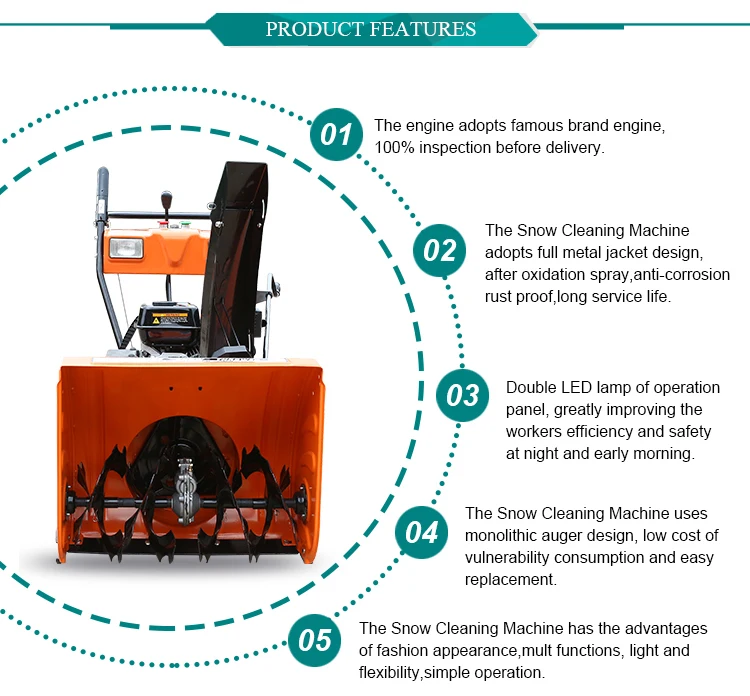 PRODUCT FEATURES

01 The engine adopts famous brand engine, 100% inspection before delivery.

02 The Snow Cleaning Machine adopts full metal jacket design, after oxidation spray,anti-corrosion rust proof,long service life.

03 Double LED lamp of operation panel, greatly improving the workers efficiency and safety at night and early morning.

04 The Snow Cleaning Machine uses monolithic auger design, low cost of vulnerability consumption and easy replacement.

05 The Snow Cleaning Machine has the advantages of fashion appearance,mult functions, light and flexibility,simple operation.